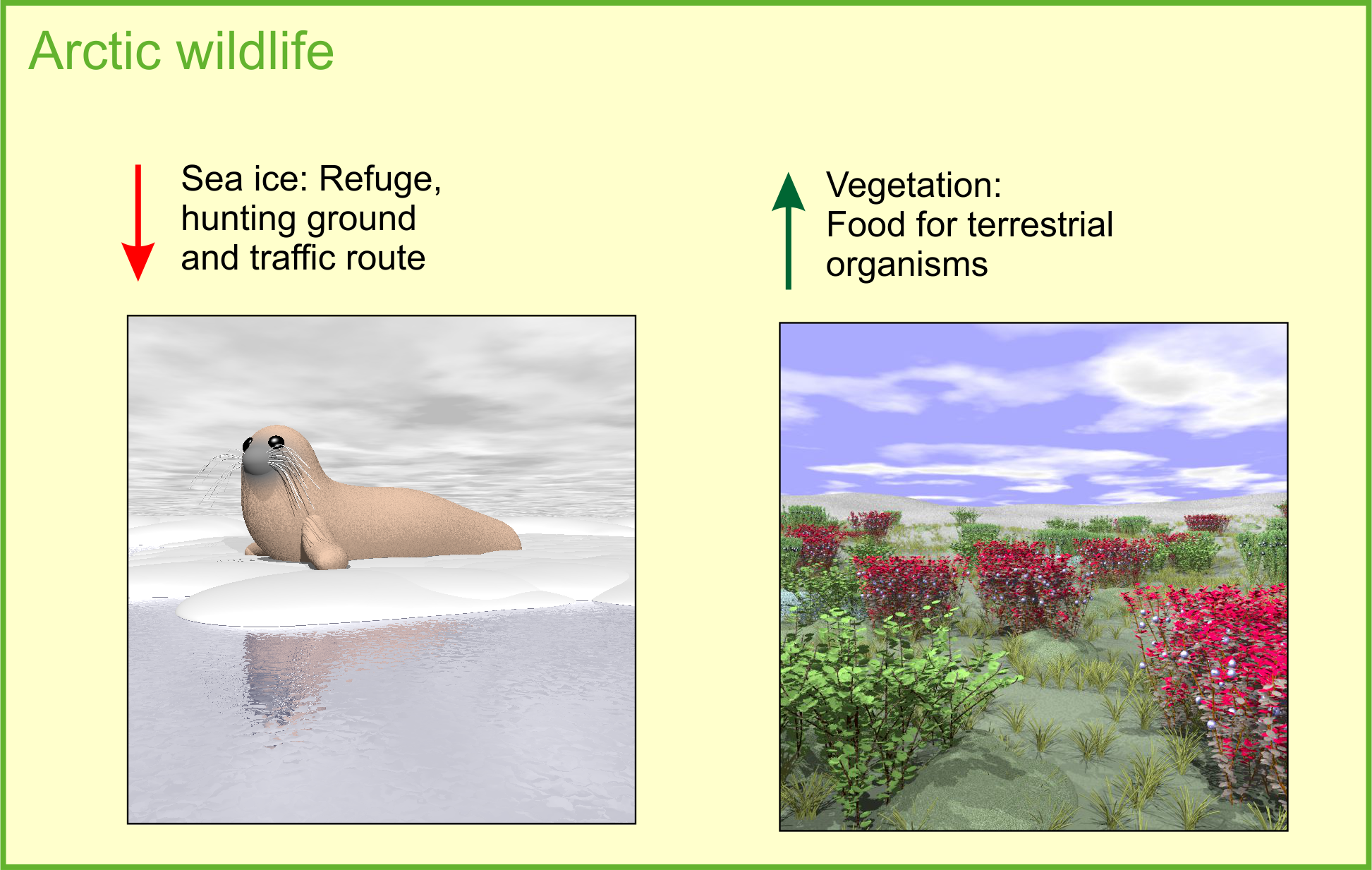 Arctic wildlife

Sea ice: Refuge, hunting ground and traffic route

Vegetation: Food for terrestrial organisms